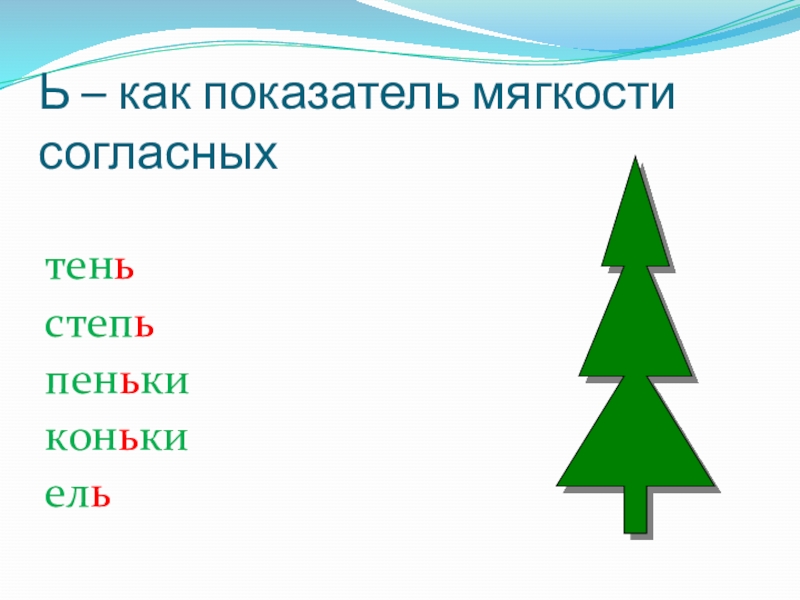 Ь – как показатель мягкости согласных

тень
степь
пеньки
коньки
ель